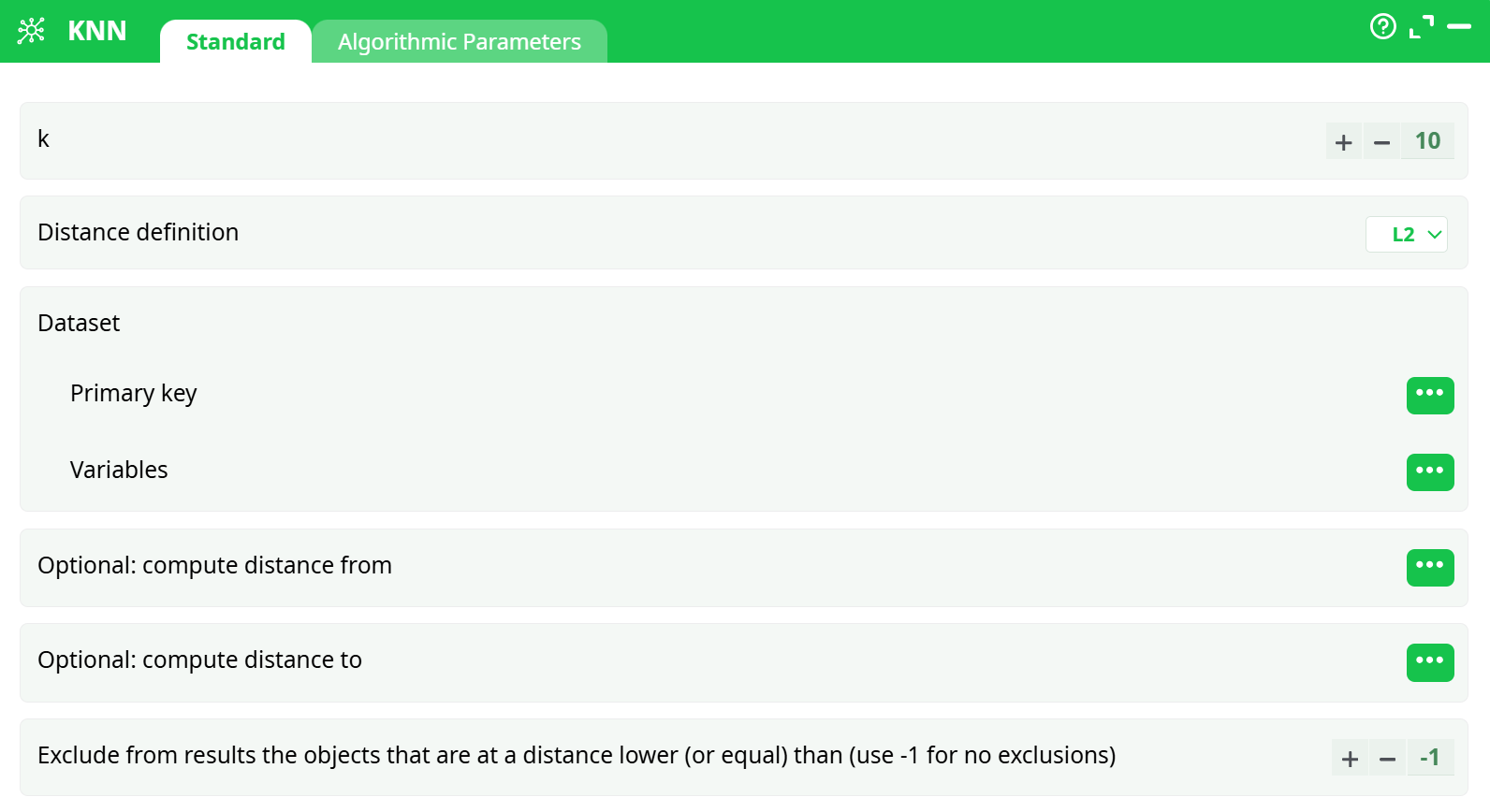 KNN Standard Algorithmic Parameters

k + − 10

Distance definition L2

Dataset

Primary key •••

Variables •••

Optional: compute distance from •••

Optional: compute distance to •••

Exclude from results the objects that are at a distance lower (or equal) than (use -1 for no exclusions) + − -1